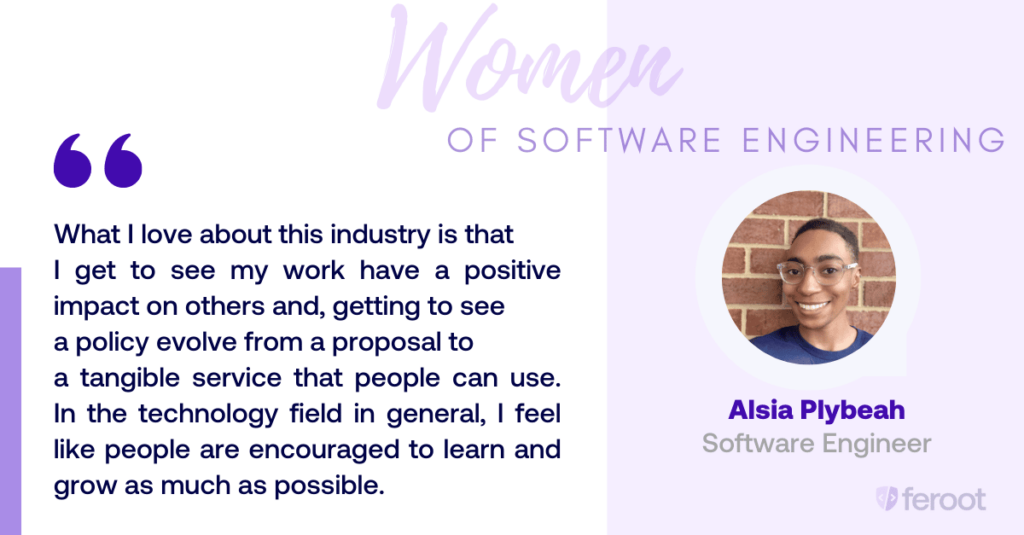 Women
OF SOFTWARE ENGINEERING

What I love about this industry is that I get to see my work have a positive impact on others and, getting to see a policy evolve from a proposal to a tangible service that people can use. In the technology field in general, I feel like people are encouraged to learn and grow as much as possible.

Alsia Plybeah
Software Engineer

feroot